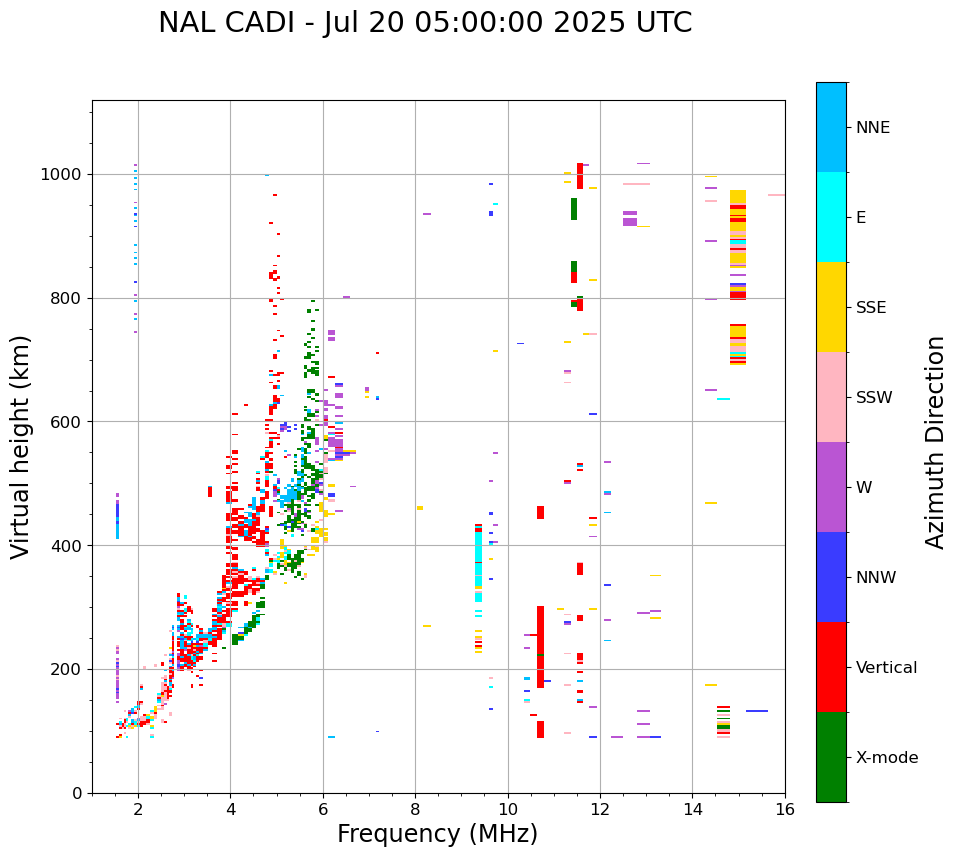 NAL CADI - Jul 20 05:00:00 2025 UTC

Virtual height (km)

1000
800
600
400
200
0

2
4
6
8
10
12
14
16

Frequency (MHz)

NNE
E
SSE
SSW
W
NNW
Vertical
X-mode

Azimuth Direction